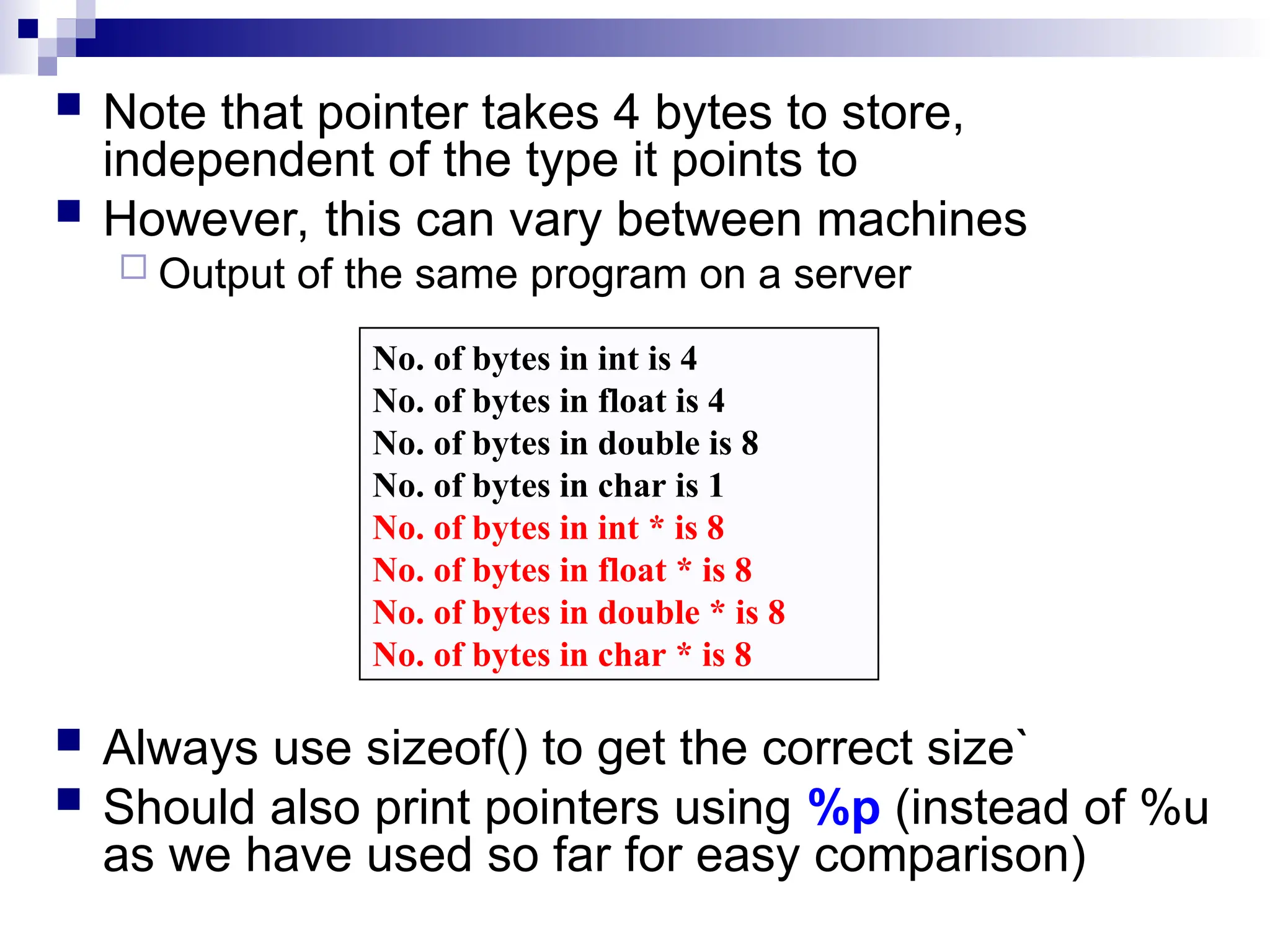 Note that pointer takes 4 bytes to store, independent of the type it points to

However, this can vary between machines

Output of the same program on a server

No. of bytes in int is 4
No. of bytes in float is 4
No. of bytes in double is 8
No. of bytes in char is 1
No. of bytes in int * is 8
No. of bytes in float * is 8
No. of bytes in double * is 8
No. of bytes in char * is 8

Always use sizeof() to get the correct size`

Should also print pointers using %p (instead of %u as we have used so far for easy comparison)